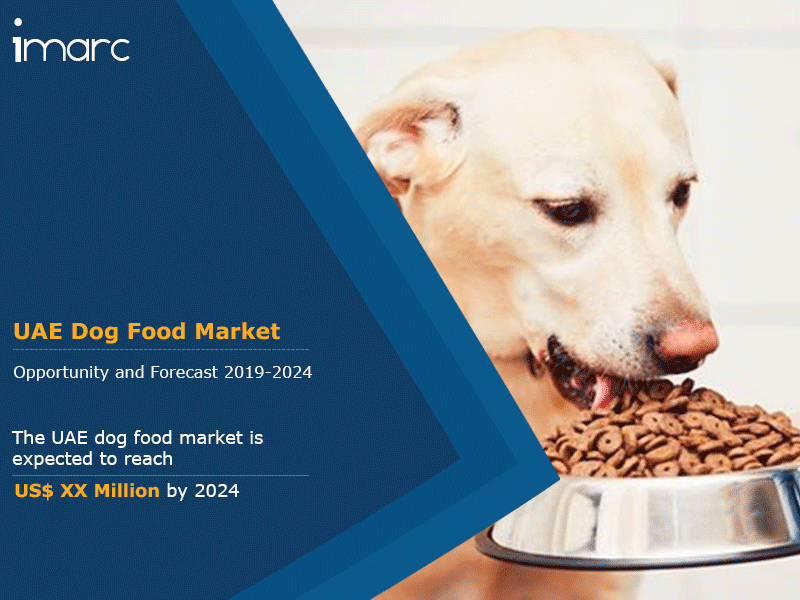 imarc

UAE Dog Food Market

Opportunity and Forecast 2019-2024

The UAE dog food market is expected to reach

US$ XX Million by 2024